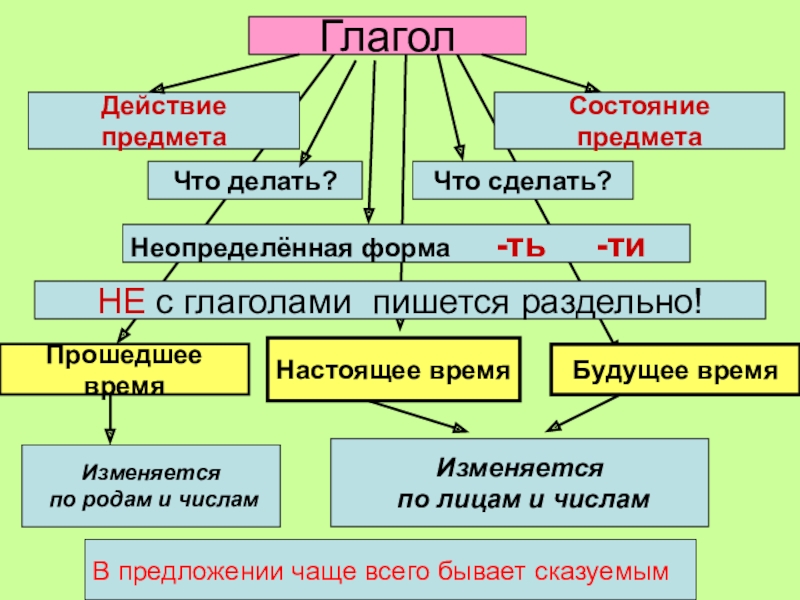 Глагол

Действие предмета

Состояние предмета

Что делать?

Что сделать?

Неопределённая форма -ть -ти

НЕ с глаголами пишется раздельно!

Прошедшее время

Настоящее время

Будущее время

Изменяется по родам и числам

Изменяется по лицам и числам

В предложении чаще всего бывает сказуемым